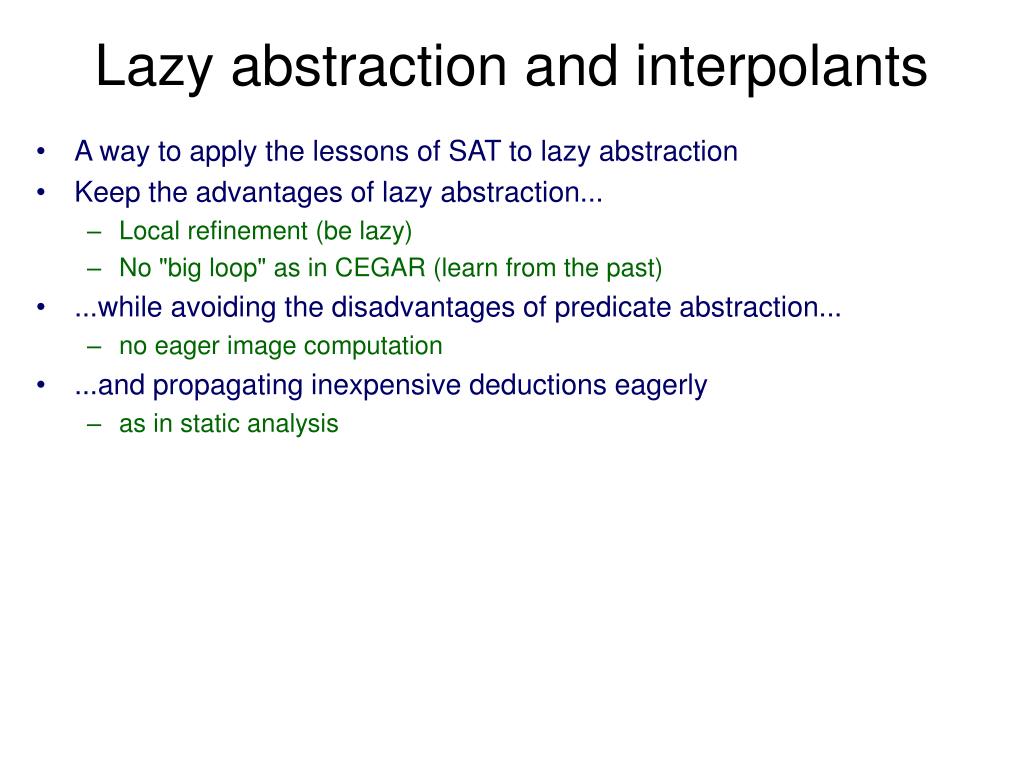 Lazy abstraction and interpolants

• A way to apply the lessons of SAT to lazy abstraction
• Keep the advantages of lazy abstraction...
– Local refinement (be lazy)
– No "big loop" as in CEGAR (learn from the past)
• ...while avoiding the disadvantages of predicate abstraction...
– no eager image computation
• ...and propagating inexpensive deductions eagerly
– as in static analysis